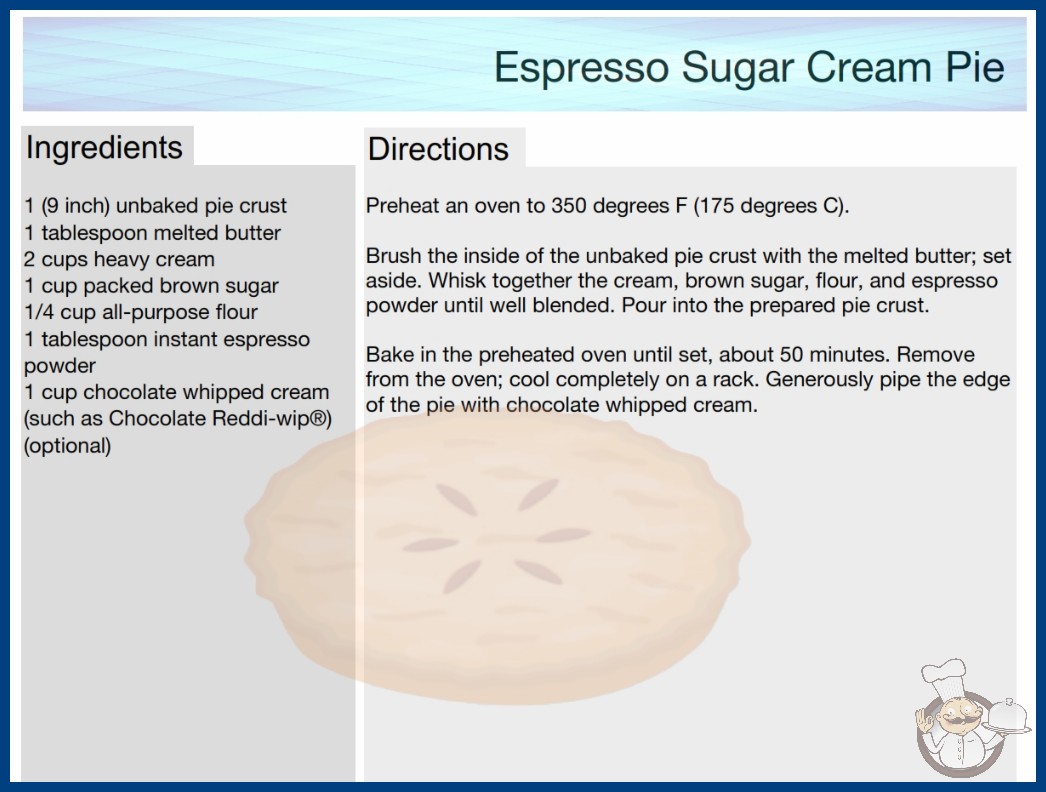 Espresso Sugar Cream Pie

Ingredients

1 (9 inch) unbaked pie crust
1 tablespoon melted butter
2 cups heavy cream
1 cup packed brown sugar
1/4 cup all-purpose flour
1 tablespoon instant espresso powder
1 cup chocolate whipped cream (such as Chocolate Reddi-wip®) (optional)

Directions

Preheat an oven to 350 degrees F (175 degrees C).

Brush the inside of the unbaked pie crust with the melted butter; set aside. Whisk together the cream, brown sugar, flour, and espresso powder until well blended. Pour into the prepared pie crust.

Bake in the preheated oven until set, about 50 minutes. Remove from the oven; cool completely on a rack. Generously pipe the edge of the pie with chocolate whipped cream.